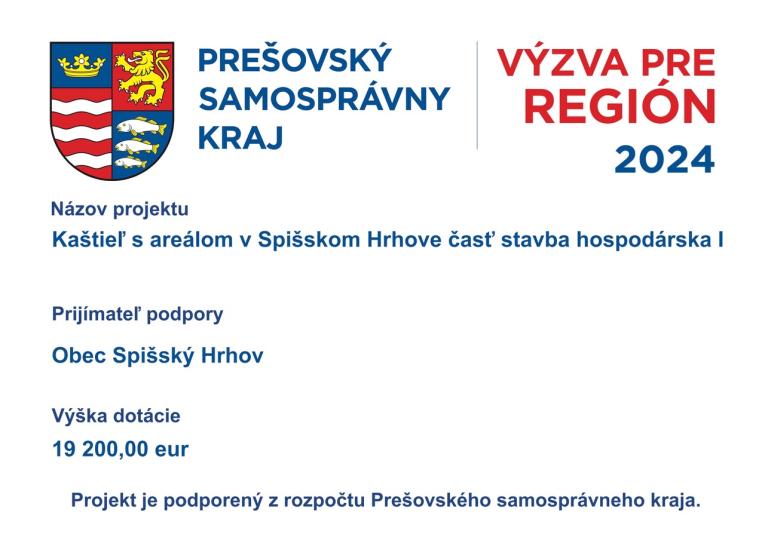 PREŠOVSKÝ SAMOSPRÁVNY KRAJ

VÝZVA PRE REGIÓN 2024

Názov projektu

Kaštieľ s areálom v Spišskom Hrhove časť stavba hospodárska I

Prijímateľ podpory

Obec Spišský Hrhov

Výška dotácie

19 200,00 eur

Projekt je podporený z rozpočtu Prešovského samosprávneho kraja.